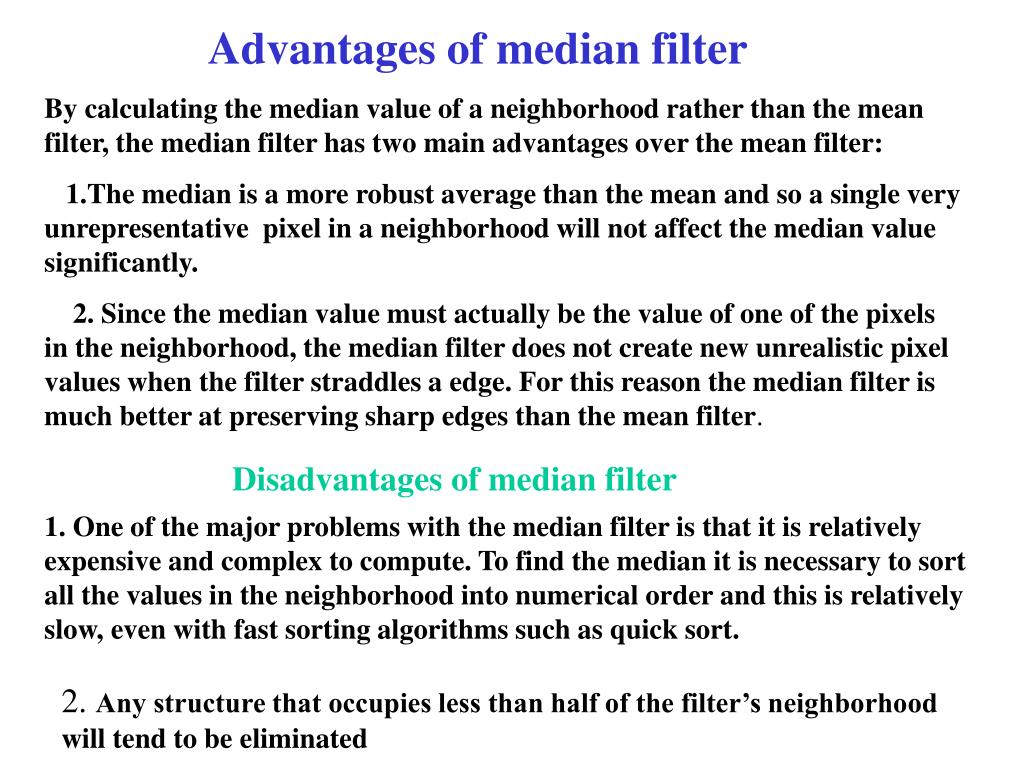 Advantages of median filter

By calculating the median value of a neighborhood rather than the mean filter, the median filter has two main advantages over the mean filter:

1.The median is a more robust average than the mean and so a single very unrepresentative pixel in a neighborhood will not affect the median value significantly.

2. Since the median value must actually be the value of one of the pixels in the neighborhood, the median filter does not create new unrealistic pixel values when the filter straddles a edge. For this reason the median filter is much better at preserving sharp edges than the mean filter.

Disadvantages of median filter

1. One of the major problems with the median filter is that it is relatively expensive and complex to compute. To find the median it is necessary to sort all the values in the neighborhood into numerical order and this is relatively slow, even with fast sorting algorithms such as quick sort.

2. Any structure that occupies less than half of the filter's neighborhood will tend to be eliminated